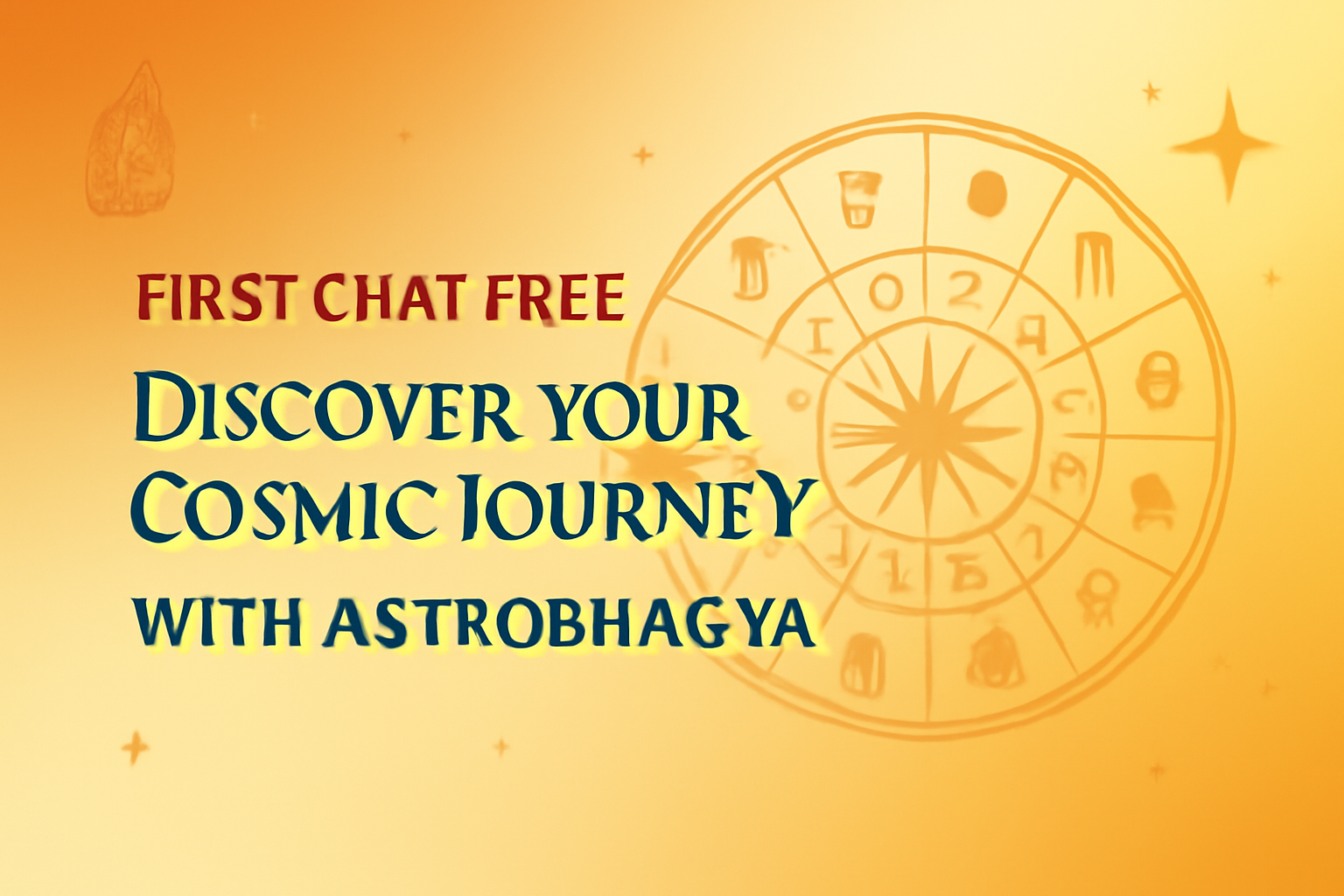 FIRST CHAT FREE

DISCOVER YOUR COSMIC JOURNEY WITH ASTROBHAGYA